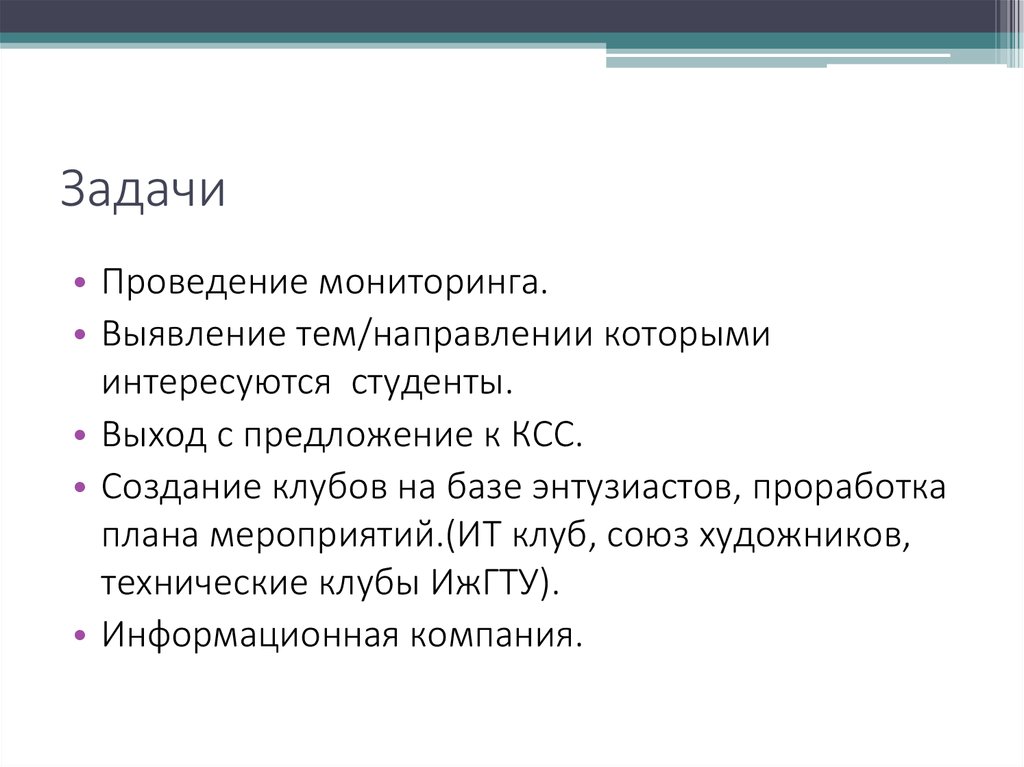 Задачи

• Проведение мониторинга.
• Выявление тем/направлении которыми интересуются  студенты.
• Выход с предложение к КСС.
• Создание клубов на базе энтузиастов, проработка плана мероприятий.(ИТ клуб, союз художников, технические клубы ИжГТУ).
• Информационная компания.